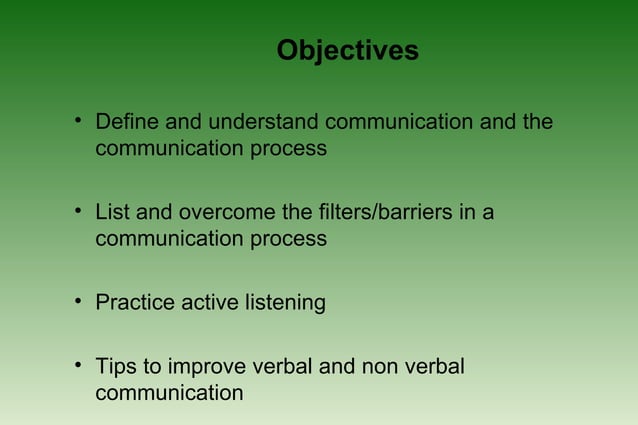 Objectives

• Define and understand communication and the communication process

• List and overcome the filters/barriers in a communication process

• Practice active listening

• Tips to improve verbal and non verbal communication